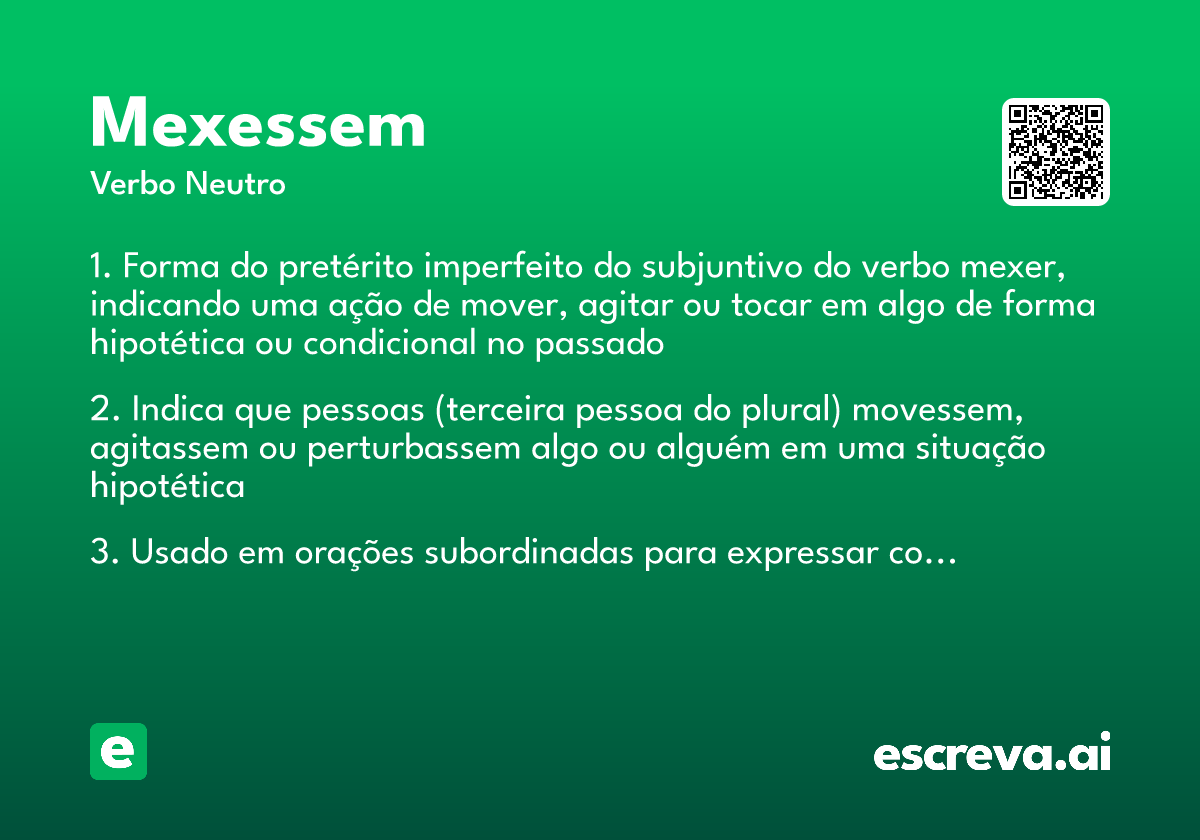 Mexessem
Verbo Neutro

1. Forma do pretérito imperfeito do subjuntivo do verbo mexer, indicando uma ação de mover, agitar ou tocar em algo de forma hipotética ou condicional no passado

2. Indica que pessoas (terceira pessoa do plural) movessem, agitassem ou perturbassem algo ou alguém em uma situação hipotética

3. Usado em orações subordinadas para expressar co...

e

escreva.ai